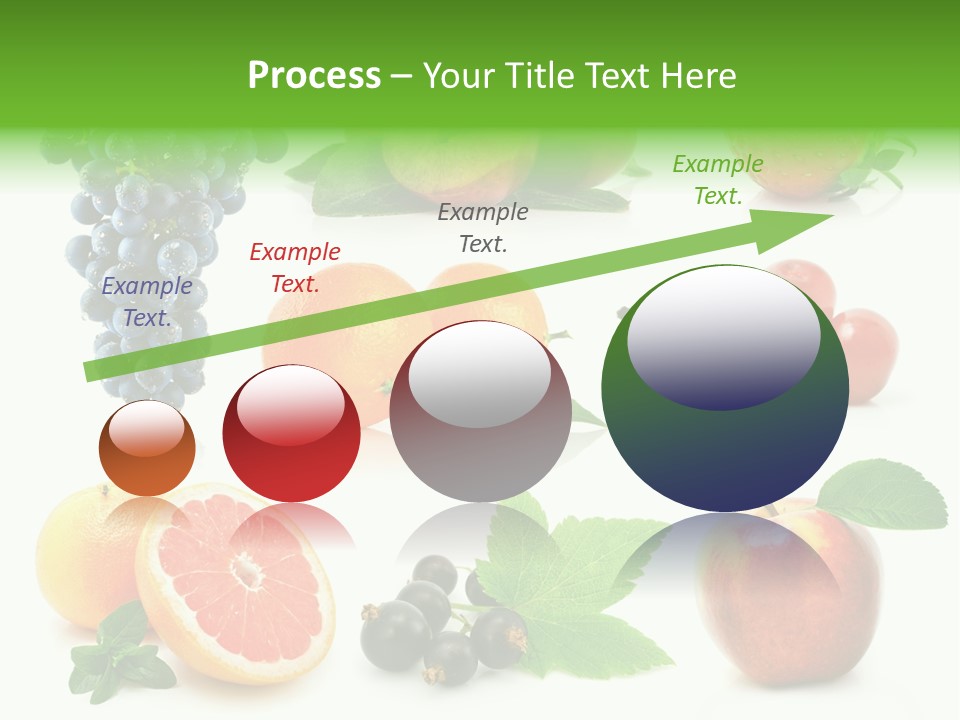 Process – Your Title Text Here

Example Text.

Example Text.

Example Text.

Example Text.